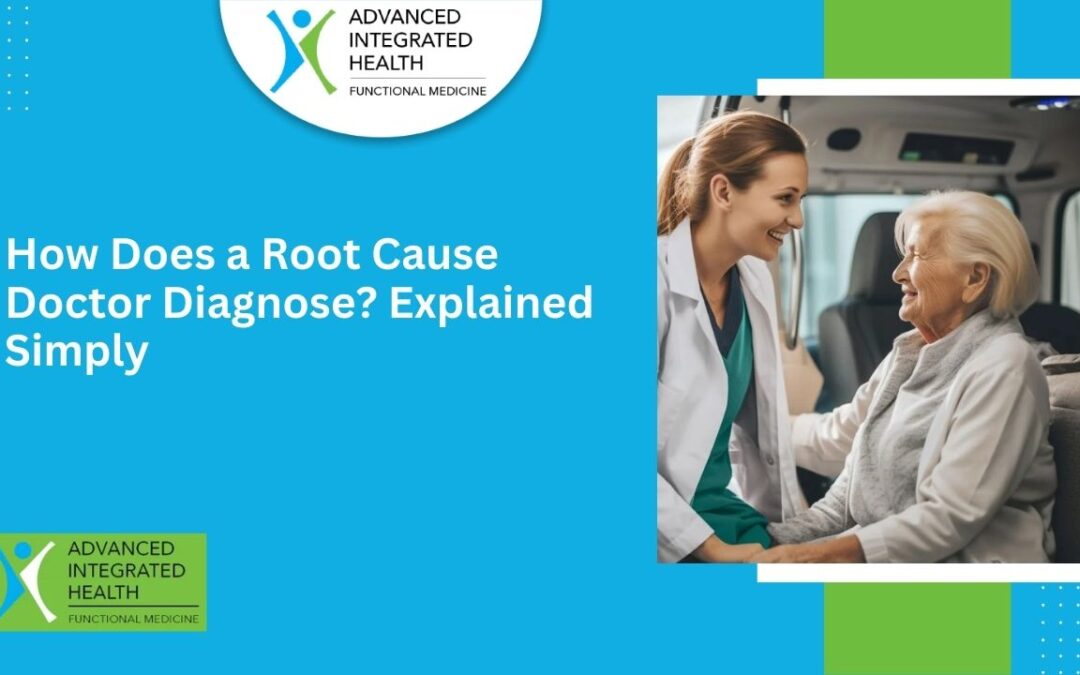 ADVANCED INTEGRATED HEALTH
FUNCTIONAL MEDICINE

How Does a Root Cause Doctor Diagnose? Explained Simply

ADVANCED INTEGRATED HEALTH
FUNCTIONAL MEDICINE